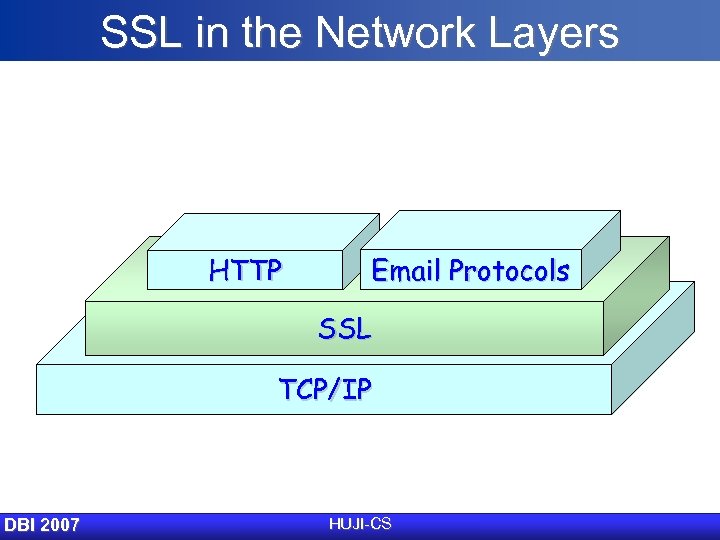 SSL in the Network Layers

HTTP

Email Protocols

SSL

TCP/IP

DBI 2007

HUJI-CS